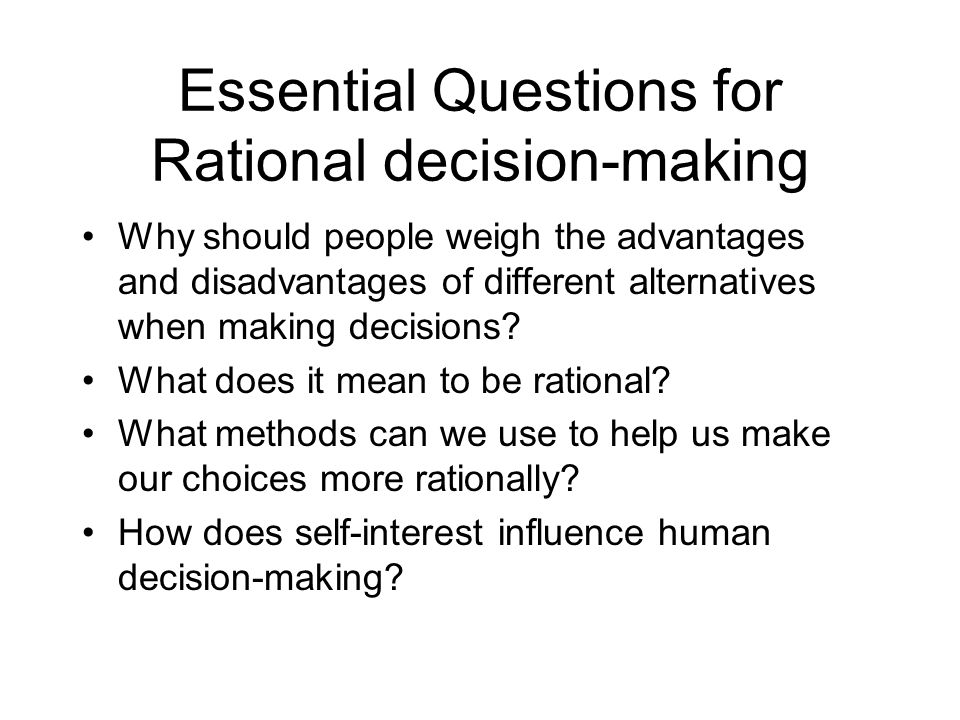 Essential Questions for Rational decision-making

• Why should people weigh the advantages and disadvantages of different alternatives when making decisions?
• What does it mean to be rational?
• What methods can we use to help us make our choices more rationally?
• How does self-interest influence human decision-making?